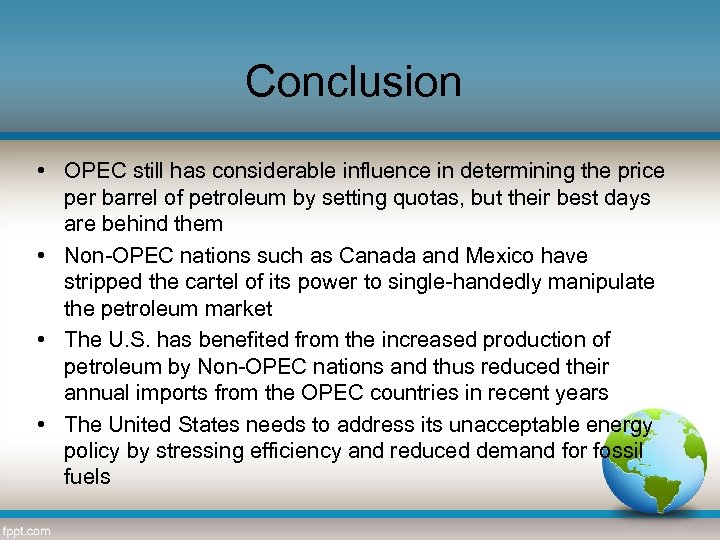 Conclusion

• OPEC still has considerable influence in determining the price per barrel of petroleum by setting quotas, but their best days are behind them

• Non-OPEC nations such as Canada and Mexico have stripped the cartel of its power to single-handedly manipulate the petroleum market

• The U.S. has benefited from the increased production of petroleum by Non-OPEC nations and thus reduced their annual imports from the OPEC countries in recent years

• The United States needs to address its unacceptable energy policy by stressing efficiency and reduced demand for fossil fuels

fppt.com